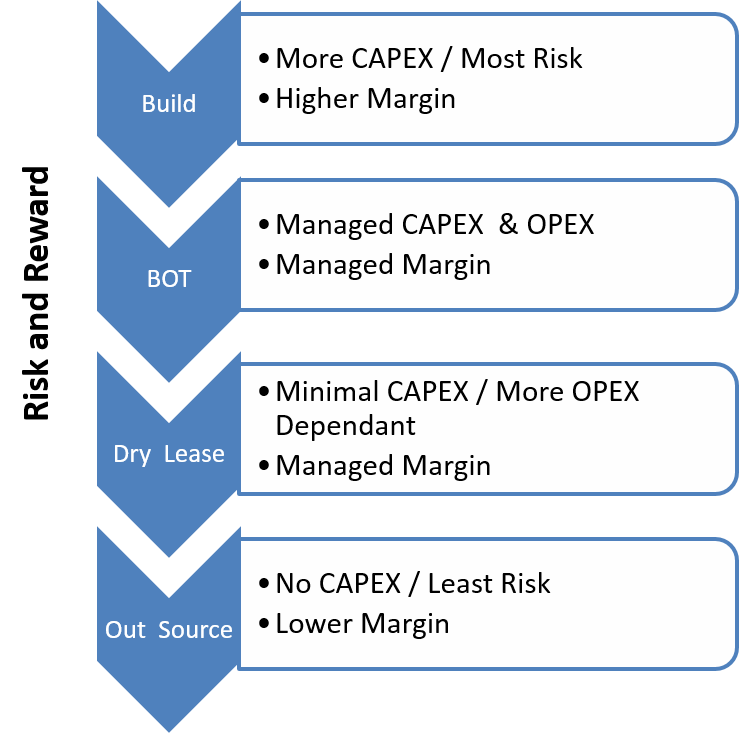 Risk and Reward

Build

• More CAPEX / Most Risk
• Higher Margin

BOT

• Managed CAPEX & OPEX
• Managed Margin

Dry Lease

• Minimal CAPEX / More OPEX Dependant
• Managed Margin

Out Source

• No CAPEX / Least Risk
• Lower Margin